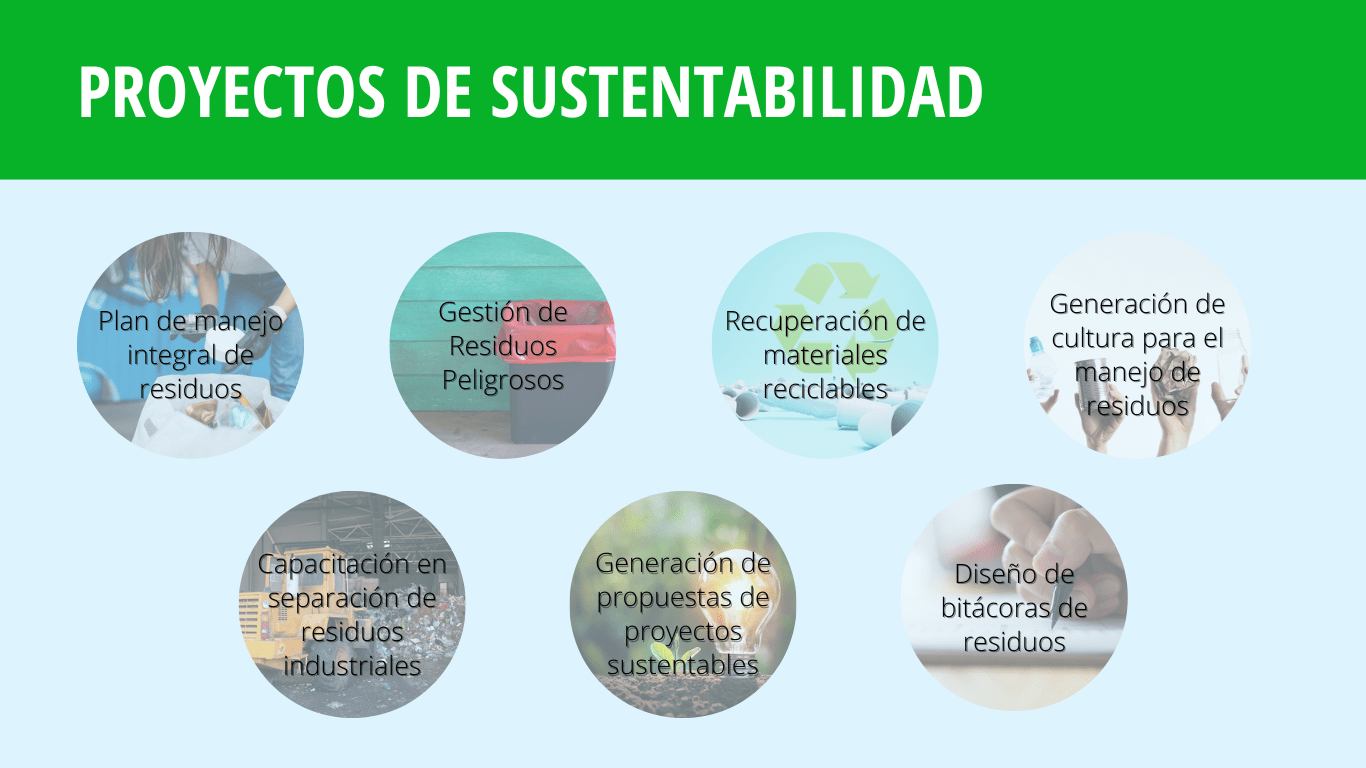 PROYECTOS DE SUSTENTABILIDAD

Plan de manejo integral de residuos

Gestión de Residuos Peligrosos

Recuperación de materiales reciclables

Generación de cultura para el manejo de residuos

Capacitación en separación de residuos industriales

Generación de propuestas de proyectos sustentables

Diseño de bitácoras de residuos